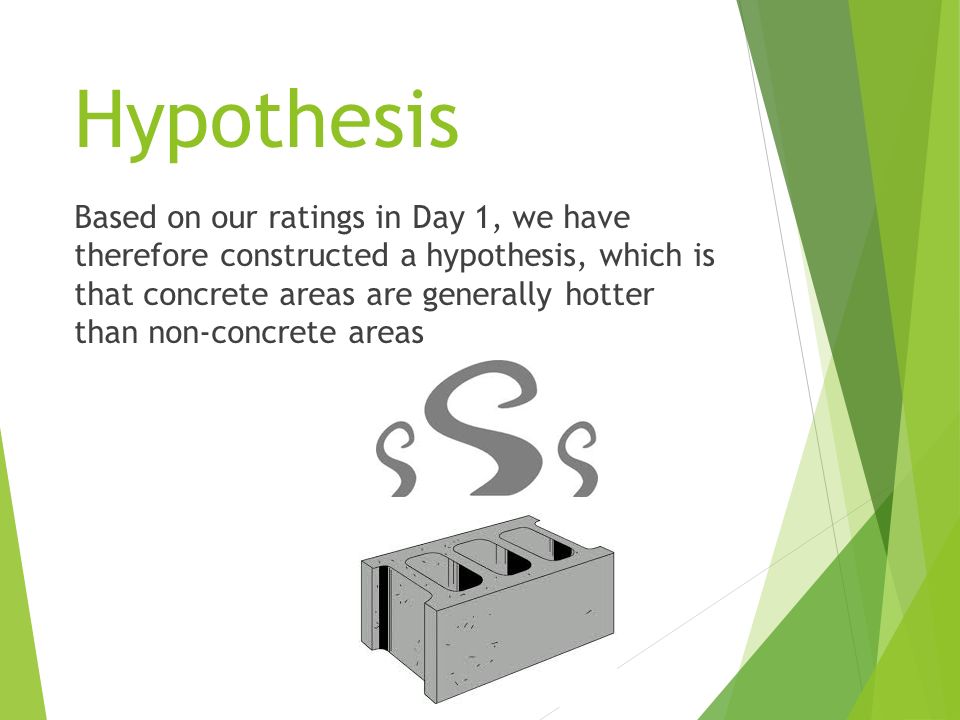 Hypothesis

Based on our ratings in Day 1, we have therefore constructed a hypothesis, which is that concrete areas are generally hotter than non-concrete areas